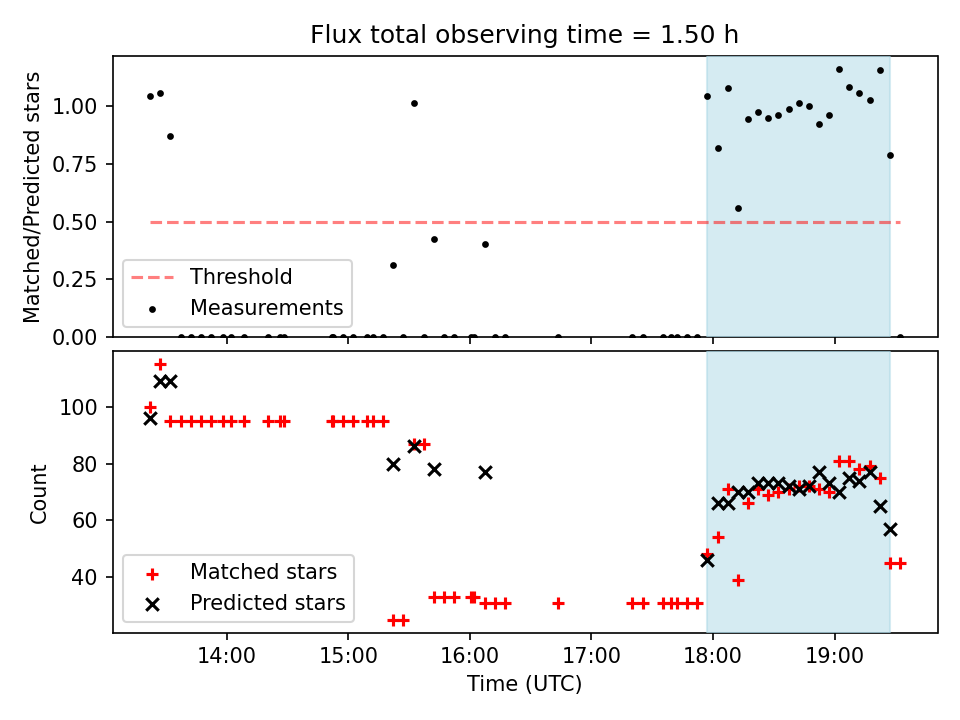 Flux total observing time = 1.50 h

Matched/Predicted stars

1.00
0.75
0.50
0.25
0.00

Threshold
Measurements

Count

100
80
60
40

Matched stars
Predicted stars

14:00
15:00
16:00
17:00
18:00
19:00

Time (UTC)